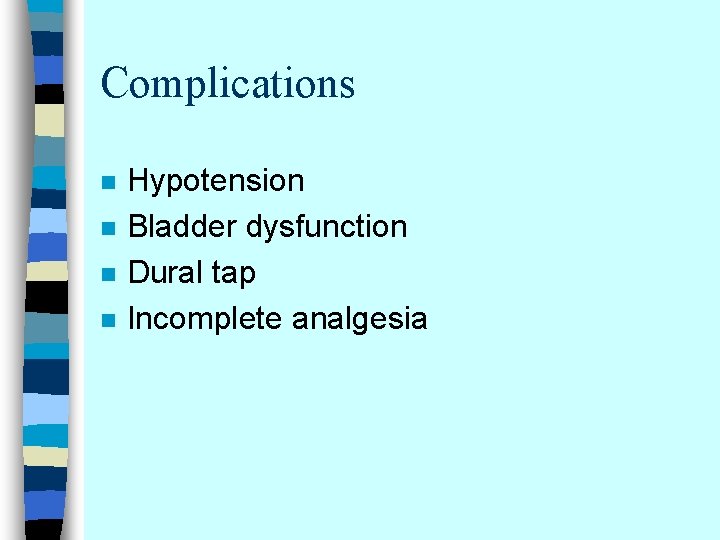 Complications

- Hypotension
- Bladder dysfunction
- Dural tap
- Incomplete analgesia